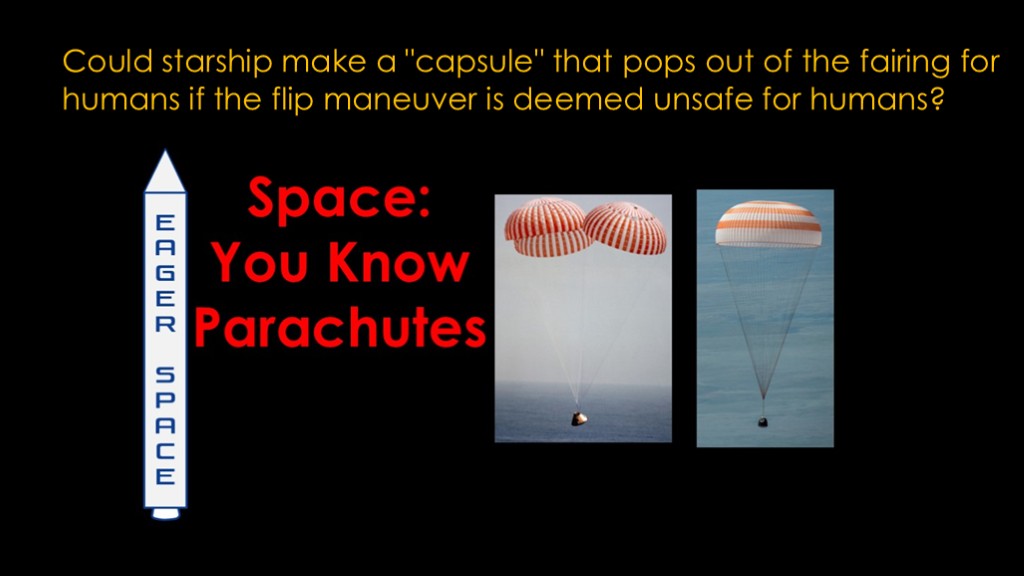 Could starship make a "capsule" that pops out of the fairing for humans if the flip maneuver is deemed unsafe for humans?

EAGER SPACE

Space: You Know Parachutes